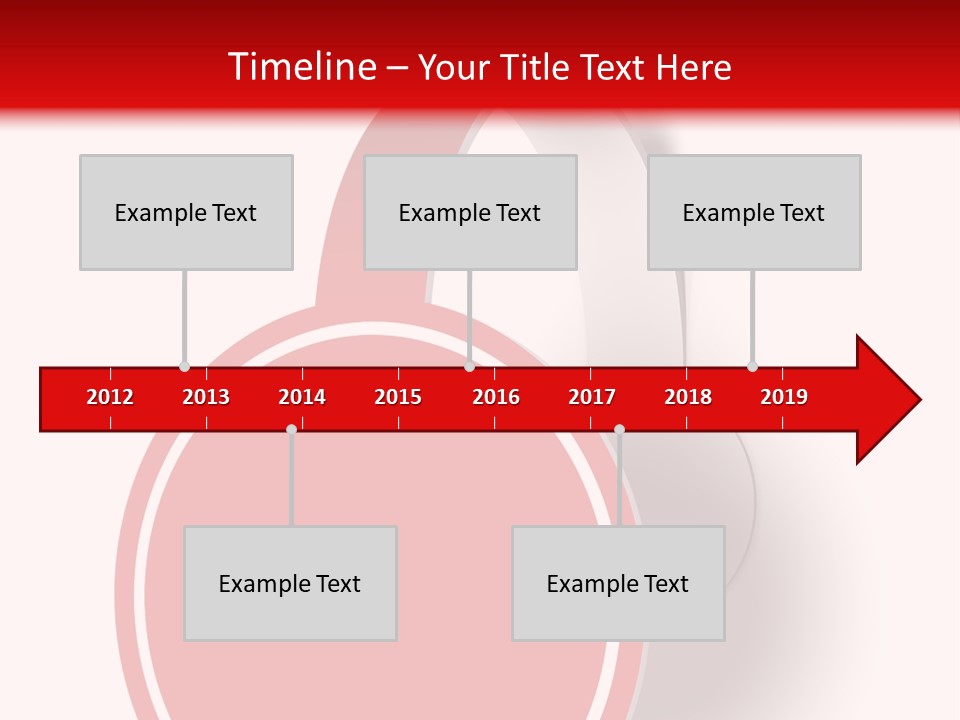 Timeline – Your Title Text Here

Example Text

Example Text

Example Text

2012 2013 2014 2015 2016 2017 2018 2019

Example Text

Example Text